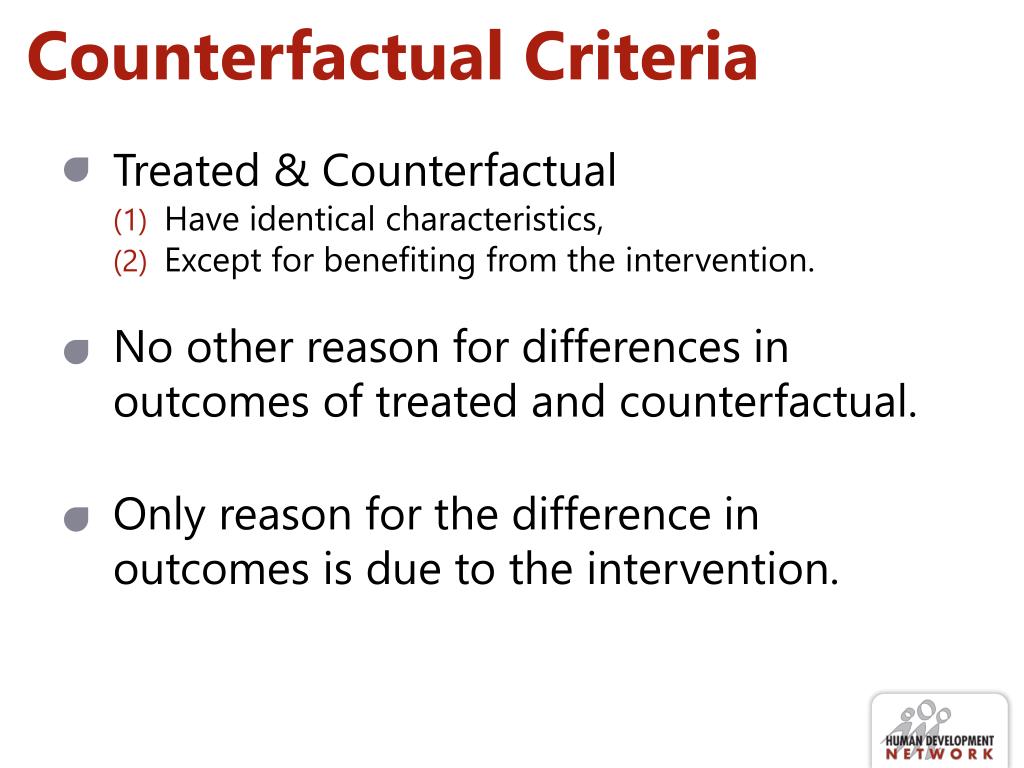 Counterfactual Criteria

Treated & Counterfactual
(1) Have identical characteristics,
(2) Except for benefiting from the intervention.

No other reason for differences in outcomes of treated and counterfactual.

Only reason for the difference in outcomes is due to the intervention.

HUMAN DEVELOPMENT NETWORK